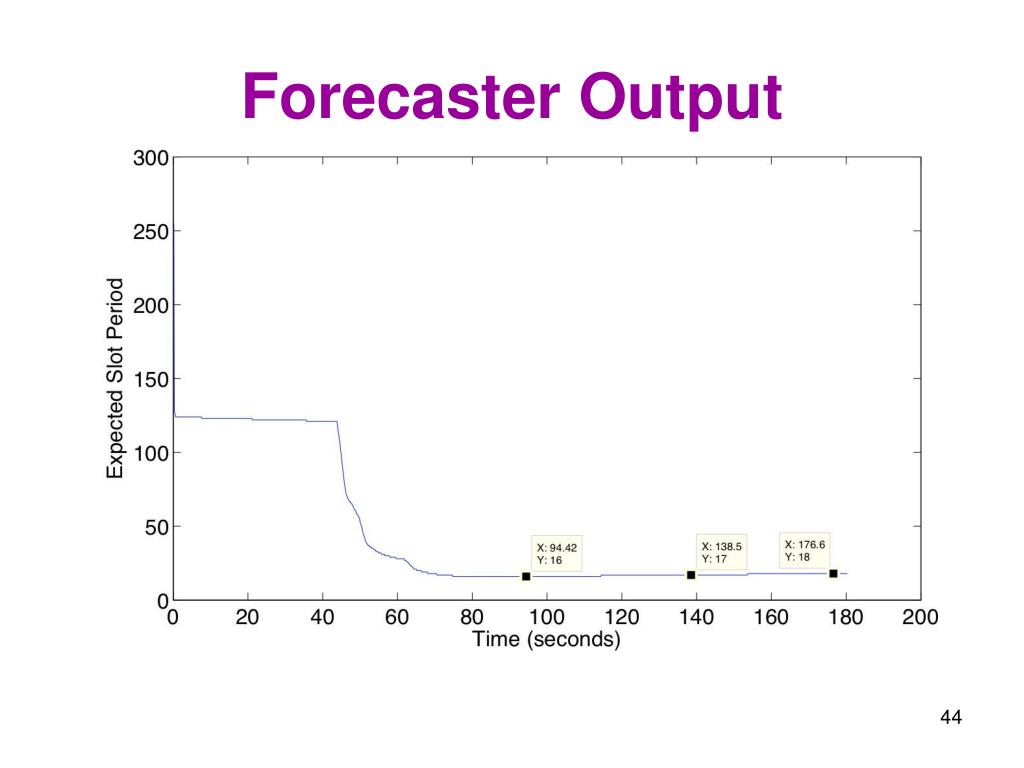 Forecaster Output

300
250
200
150
100
50
0

Expected Slot Period

X: 94.42
Y: 16

X: 138.5
Y: 17

X: 176.6
Y: 18

0 20 40 60 80 100 120 140 160 180 200

Time (seconds)

44